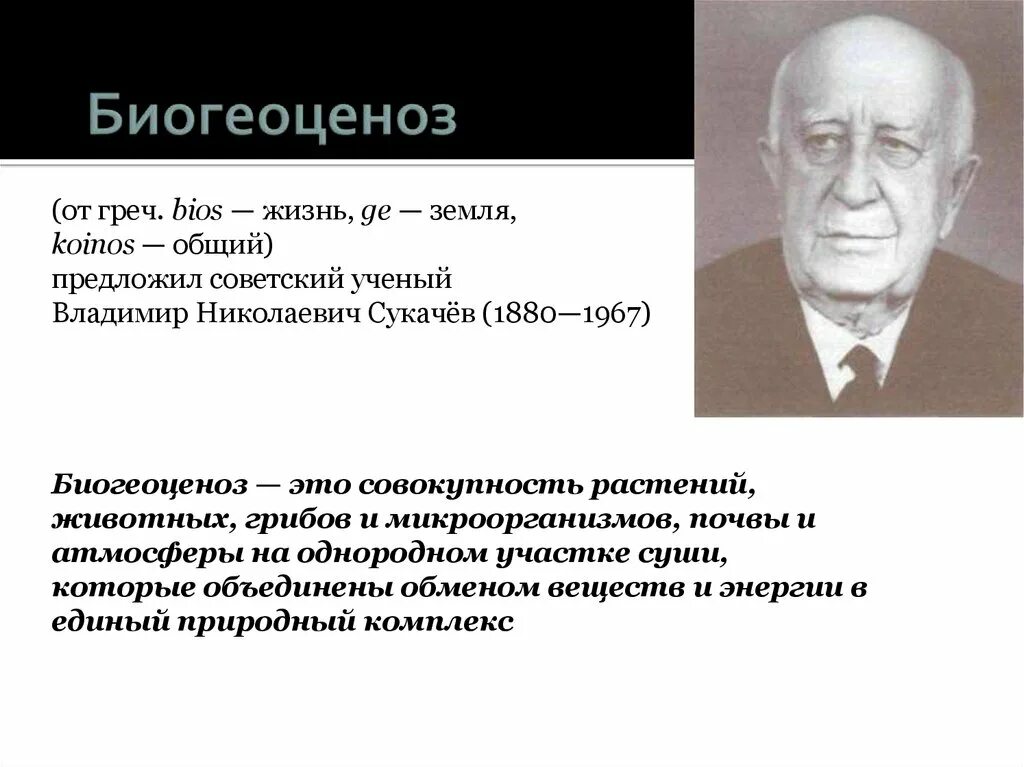 Биогеоценоз

(от греч. bios — жизнь, ge — земля, koinos — общий) предложил советский ученый Владимир Николаевич Сукачёв (1880—1967)

Биогеоценоз — это совокупность растений, животных, грибов и микроорганизмов, почвы и атмосферы на однородном участке суши, которые объединены обменом веществ и энергии в единый природный комплекс